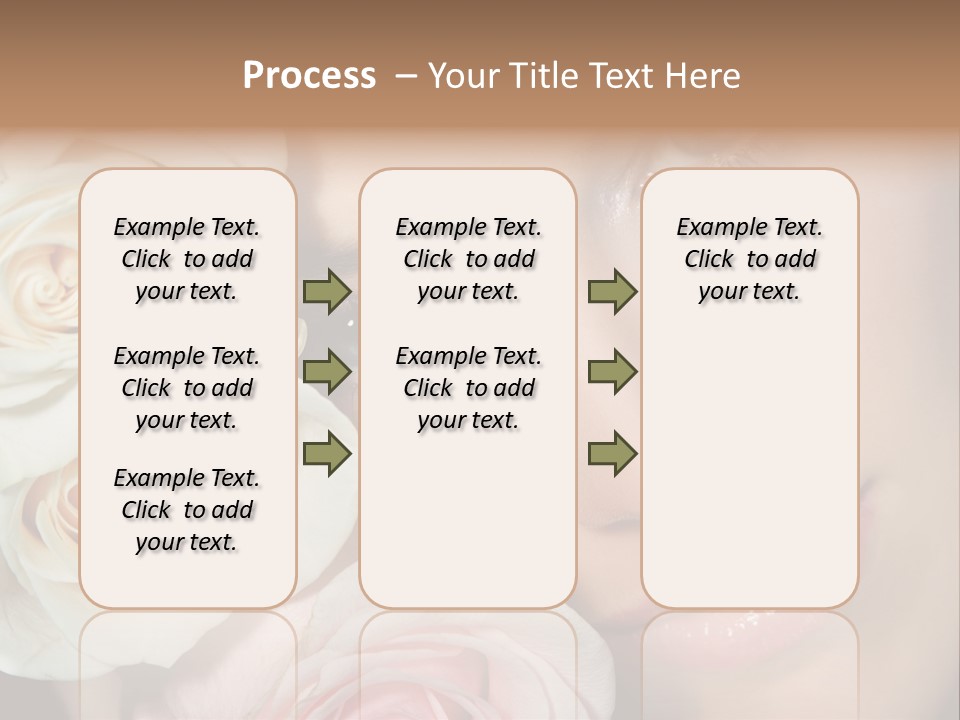 Process – Your Title Text Here

Example Text. Click to add your text.

Example Text. Click to add your text.

Example Text. Click to add your text.

Example Text. Click to add your text.

Example Text. Click to add your text.

Example Text. Click to add your text.